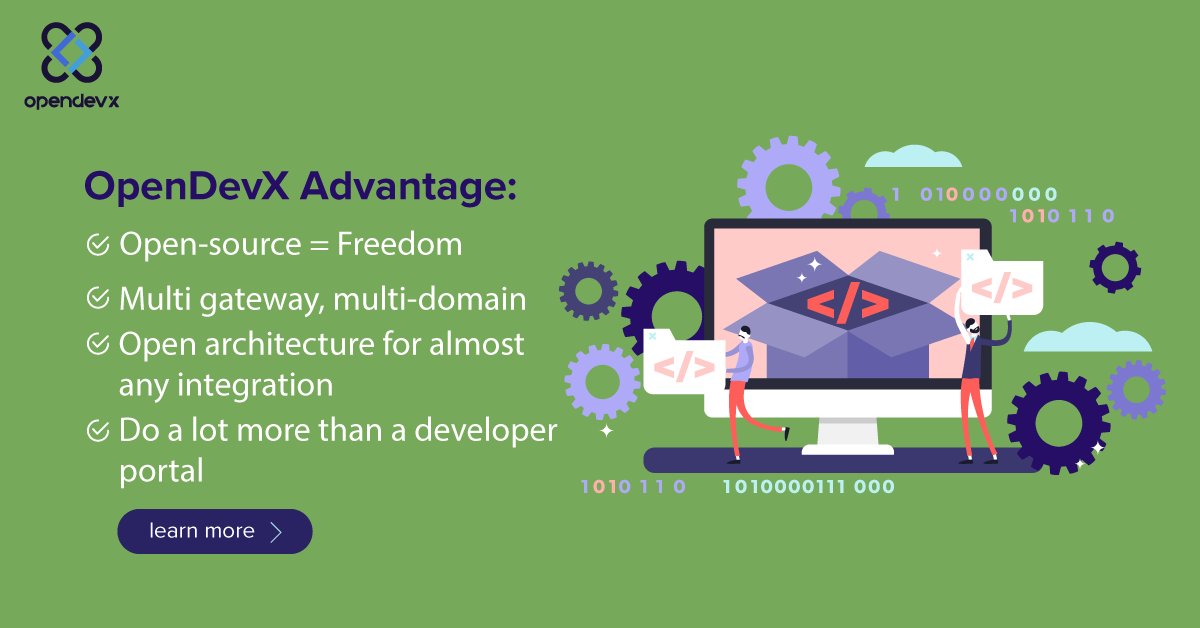 opendevx

OpenDevX Advantage:

Open-source = Freedom

Multi gateway, multi-domain

Open architecture for almost any integration

Do a lot more than a developer portal

learn more

1 010000000
1010 11 0
</>
</>
</>
1010 11 0 1010000111 000